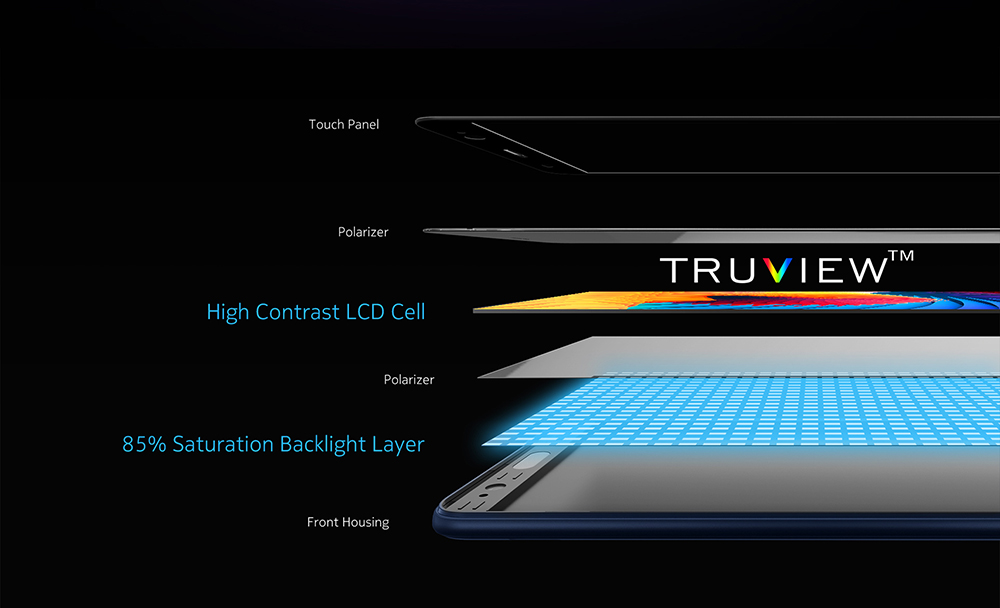 Touch Panel

Polarizer

TRUVIEW™

High Contrast LCD Cell

Polarizer

85% Saturation Backlight Layer

Front Housing